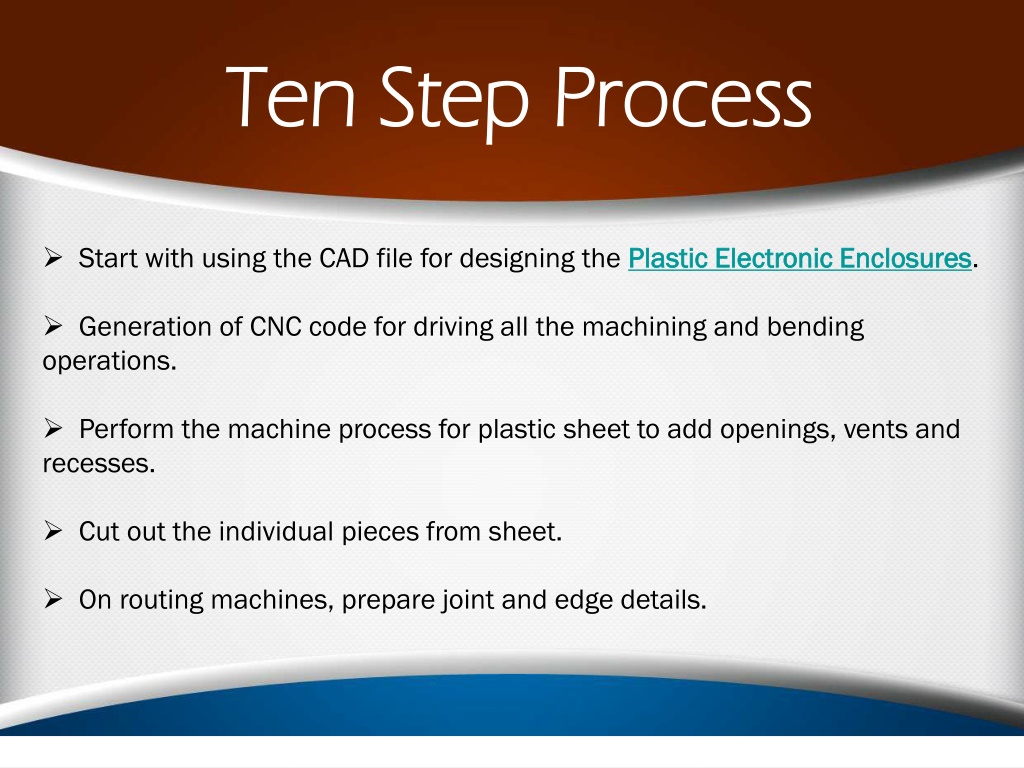 Ten Step Process

➢ Start with using the CAD file for designing the Plastic Electronic Enclosures.

➢ Generation of CNC code for driving all the machining and bending operations.

➢ Perform the machine process for plastic sheet to add openings, vents and recesses.

➢ Cut out the individual pieces from sheet.

➢ On routing machines, prepare joint and edge details.